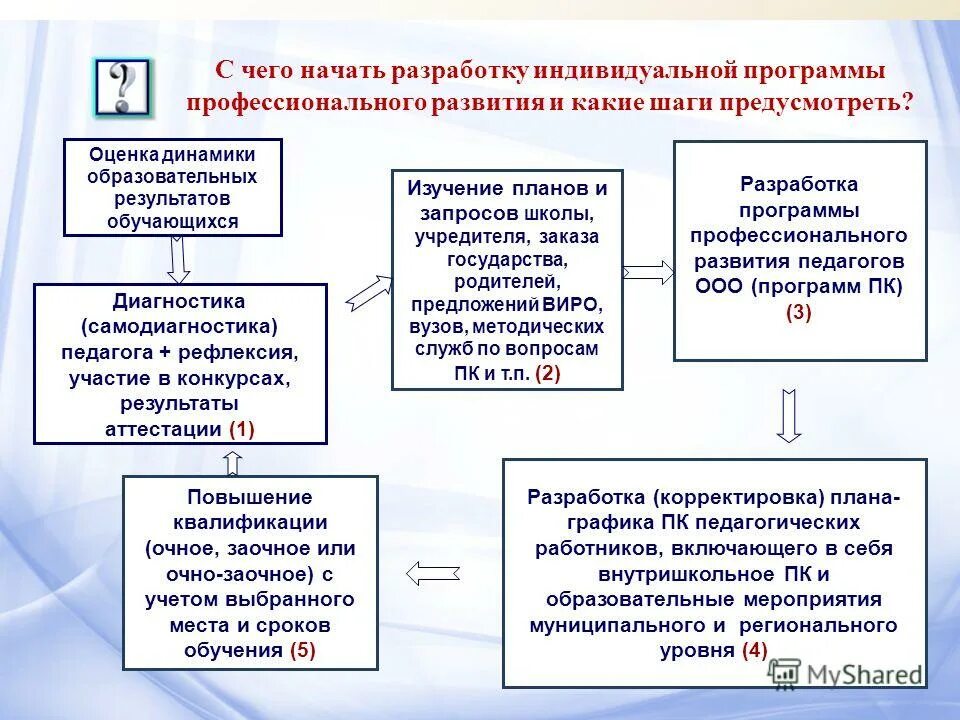 ?

С чего начать разработку индивидуальной программы профессионального развития и какие шаги предусмотреть?

Оценка динамики образовательных результатов обучающихся

Диагностика (самодиагностика) педагога + рефлексия, участие в конкурсах, результаты аттестации (1)

Изучение планов и запросов школы, учредителя, заказа государства, родителей, предложений ВИРО, вузов, методических служб по вопросам ПК и т.п. (2)

Разработка программы профессионального развития педагогов ООО (программ ПК) (3)

Разработка (корректировка) плана-графика ПК педагогических работников, включающего в себя внутришкольное ПК и образовательные мероприятия муниципального и регионального уровня (4)

Повышение квалификации (очное, заочное или очно-заочное) с учетом выбранного места и сроков обучения (5)

MyShared